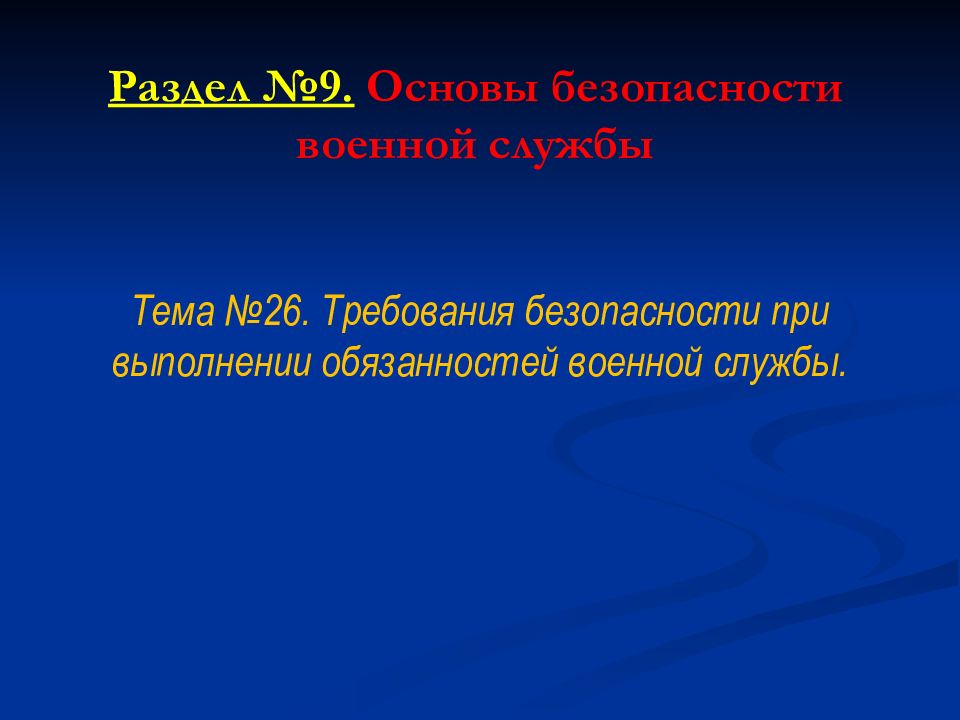 Раздел №9. Основы безопасности военной службы

Тема №26. Требования безопасности при выполнении обязанностей военной службы.